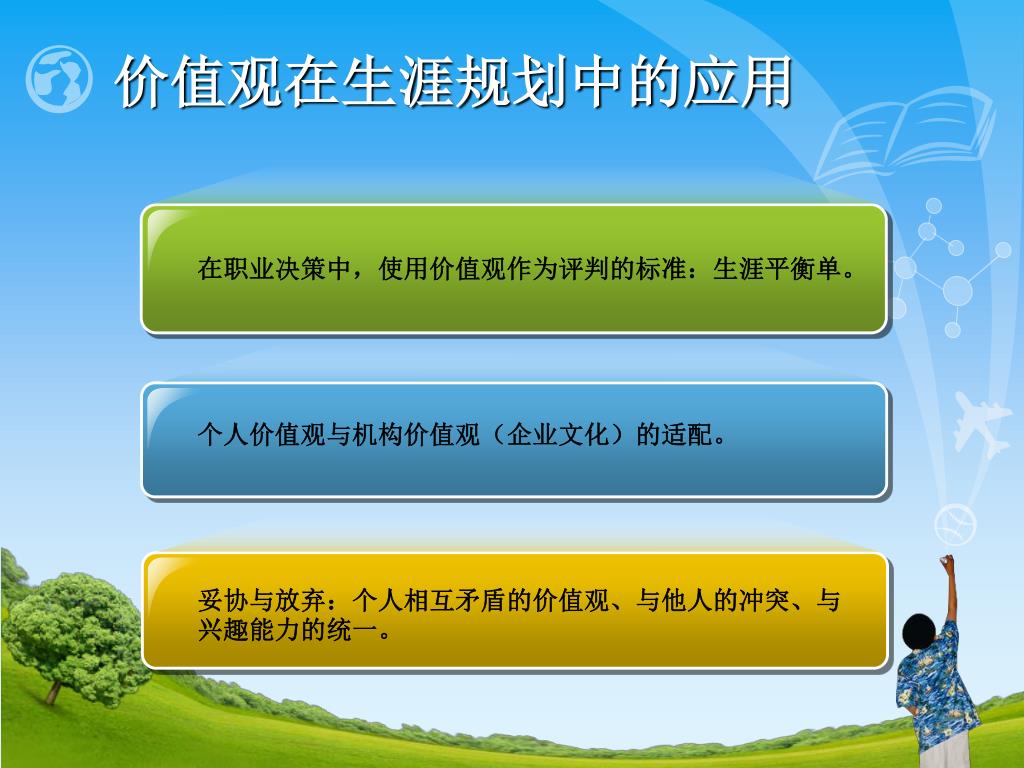 价值观在生涯规划中的应用

在职业决策中，使用价值观作为评判的标准：生涯平衡单。

个人价值观与机构价值观（企业文化）的适配。

妥协与放弃：个人相互矛盾的价值观、与他人的冲突、与兴趣能力的统一。